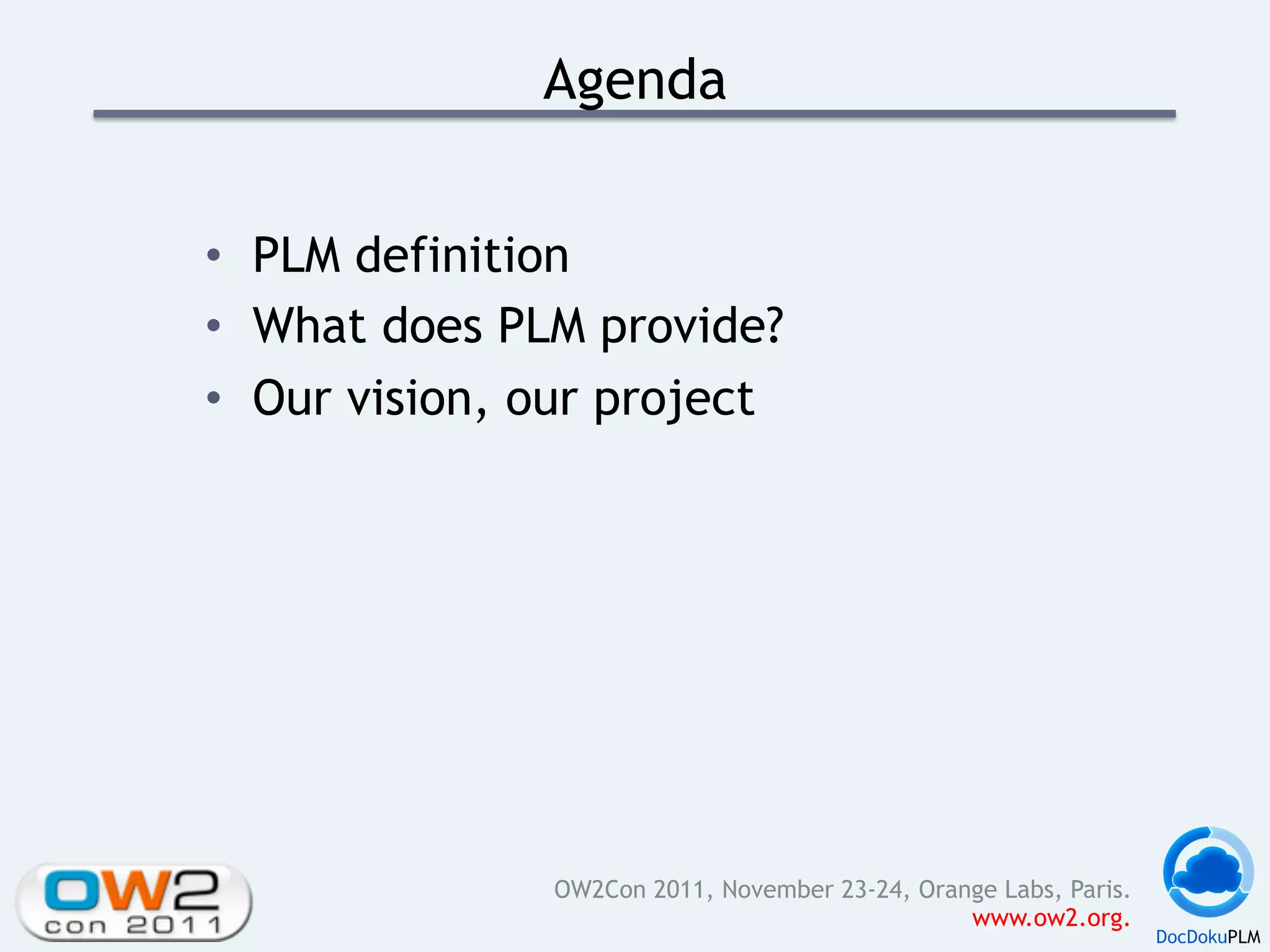 Agenda

• PLM definition
• What does PLM provide?
• Our vision, our project

OW2 con 2011

OW2Con 2011, November 23-24, Orange Labs, Paris.
www.ow2.org.

DocDokuPLM